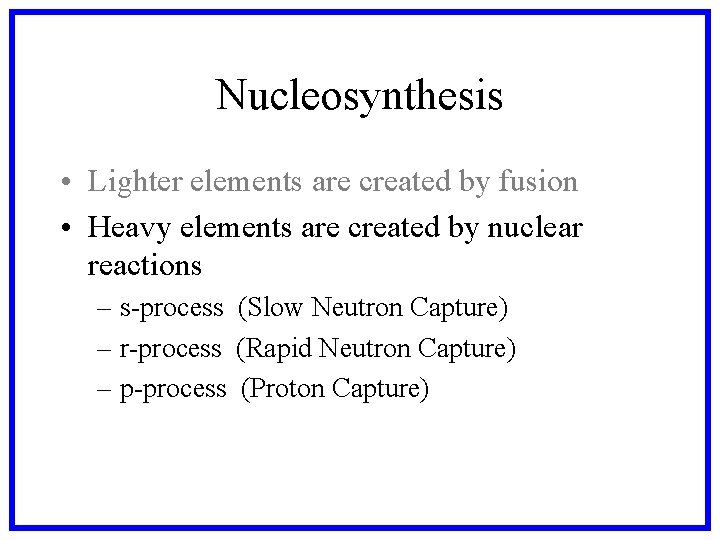 Nucleosynthesis

• Lighter elements are created by fusion
• Heavy elements are created by nuclear reactions
– s-process (Slow Neutron Capture)
– r-process (Rapid Neutron Capture)
– p-process (Proton Capture)